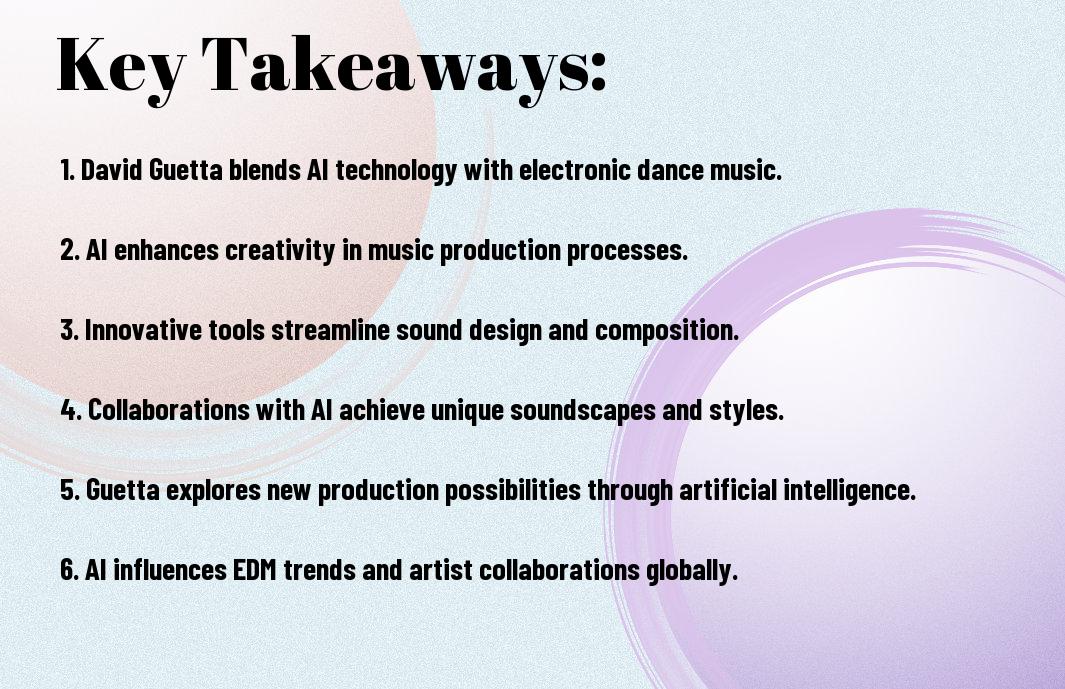 Key Takeaways:

1. David Guetta blends AI technology with electronic dance music.

2. AI enhances creativity in music production processes.

3. Innovative tools streamline sound design and composition.

4. Collaborations with AI achieve unique soundscapes and styles.

5. Guetta explores new production possibilities through artificial intelligence.

6. AI influences EDM trends and artist collaborations globally.